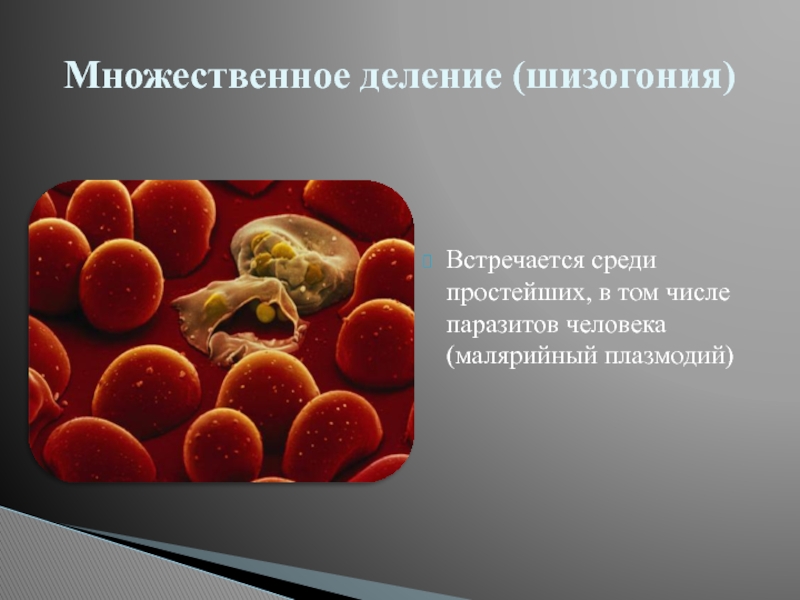 Множественное деление (шизогония)

Встречается среди простейших, в том числе паразитов человека (малярийный плазмодий)